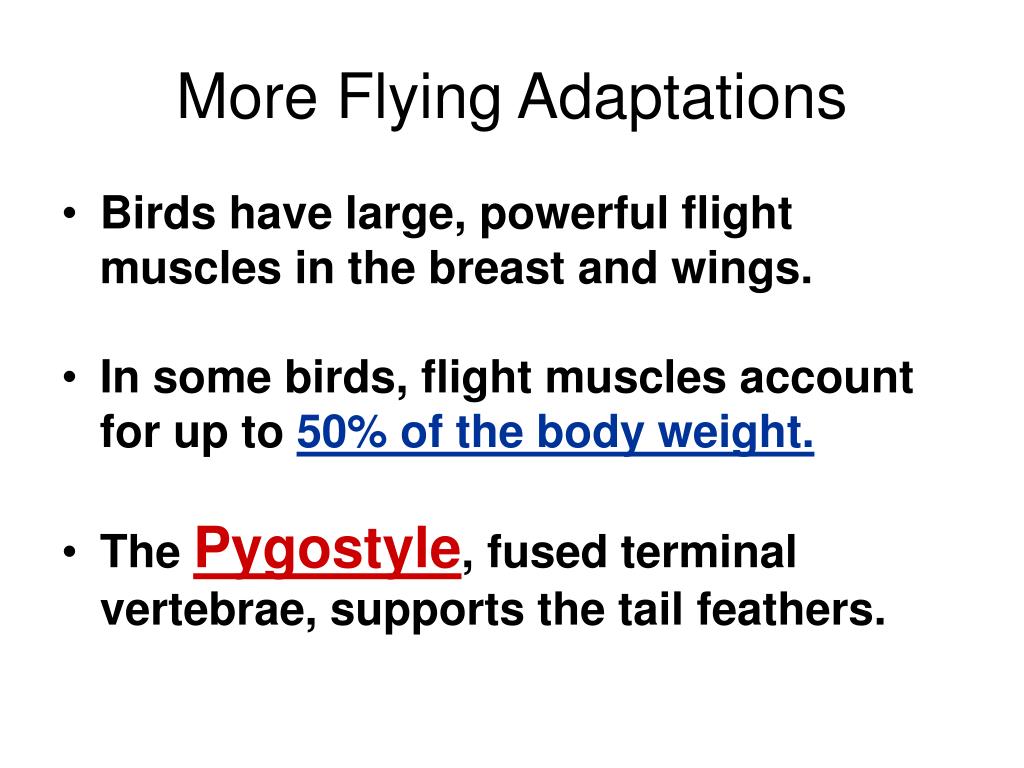 More Flying Adaptations

• Birds have large, powerful flight muscles in the breast and wings.

• In some birds, flight muscles account for up to 50% of the body weight.

• The Pygostyle, fused terminal vertebrae, supports the tail feathers.